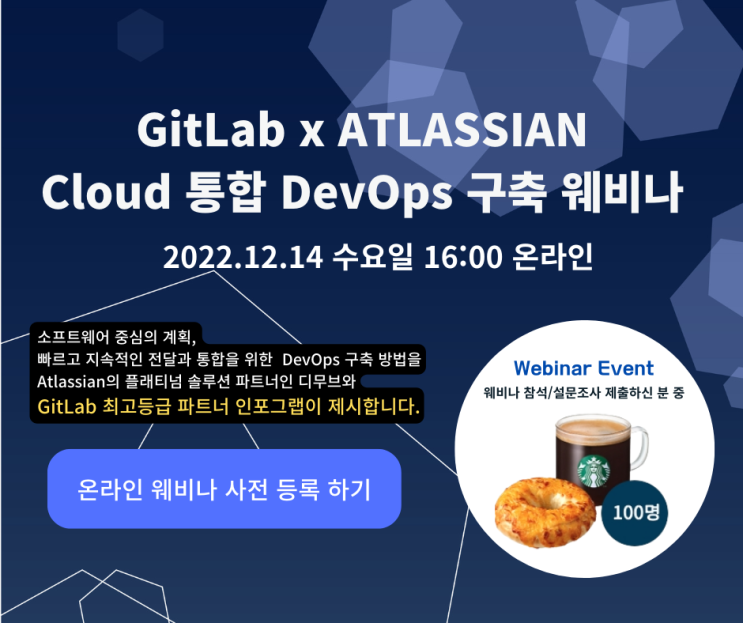 GitLab x ATLASSIAN
Cloud 통합 DevOps 구축 웨비나

2022.12.14 수요일 16:00 온라인

소프트웨어 중심의 계획,
빠르고 지속적인 전달과 통합을 위한 DevOps 구축 방법을
Atlassian의 플래티넘 솔루션 파트너인 디무브와
GitLab 최고등급 파트너 인포그랩이 제시합니다.

온라인 웨비나 사전 등록 하기

Webinar Event
웨비나 참석/설문조사 제출하신 분 중

100명